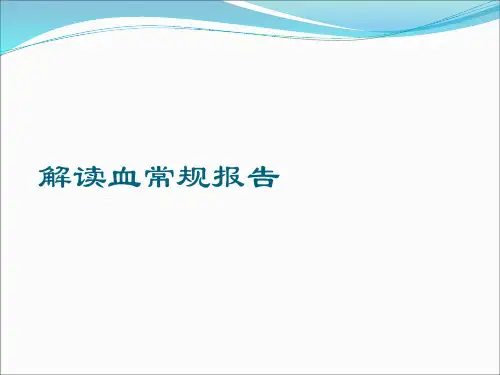 解读血常规报告